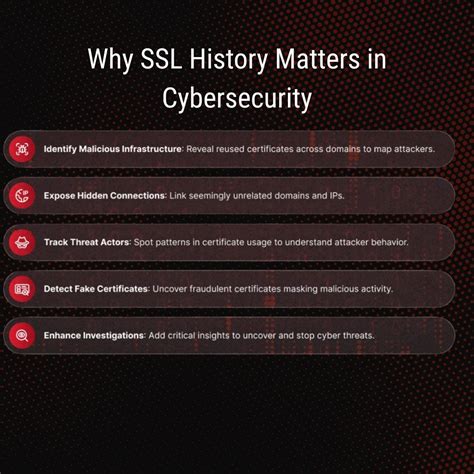 Why SSL History Matters in Cybersecurity

Identify Malicious Infrastructure: Reveal reused certificates across domains to map attackers.

Expose Hidden Connections: Link seemingly unrelated domains and IPs.

Track Threat Actors: Spot patterns in certificate usage to understand attacker behavior.

Detect Fake Certificates: Uncover fraudulent certificates masking malicious activity.

Enhance Investigations: Add critical insights to uncover and stop cyber threats.